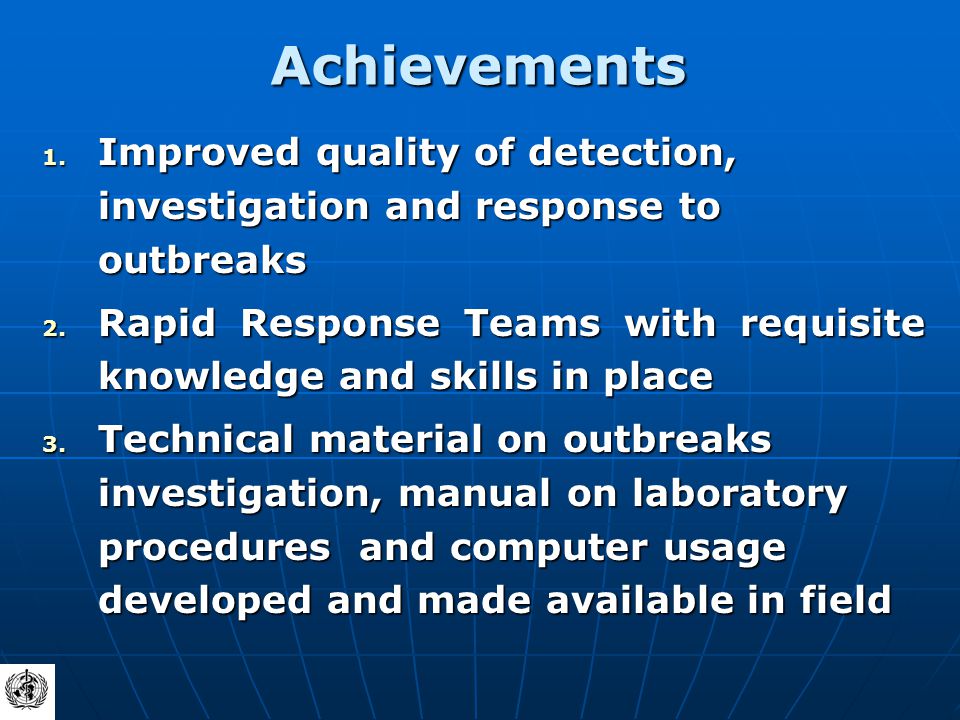 Achievements

1. Improved quality of detection, investigation and response to outbreaks

2. Rapid Response Teams with requisite knowledge and skills in place

3. Technical material on outbreaks investigation, manual on laboratory procedures and computer usage developed and made available in field